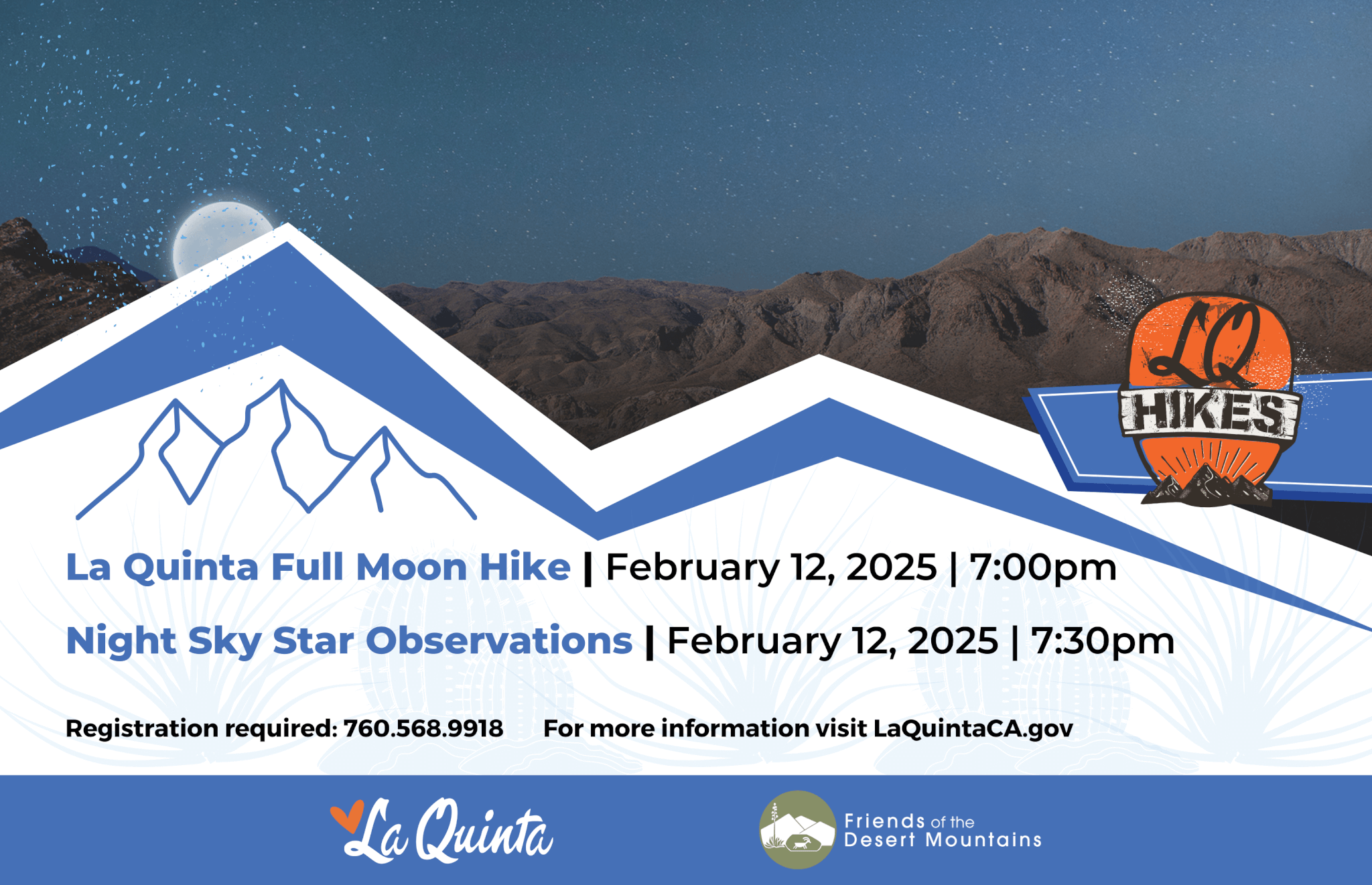 LQ HIKES

La Quinta Full Moon Hike | February 12, 2025 | 7:00pm

Night Sky Star Observations | February 12, 2025 | 7:30pm

Registration required: 760.568.9918 For more information visit LaQuintaCA.gov

La Quinta

Friends of the Desert Mountains